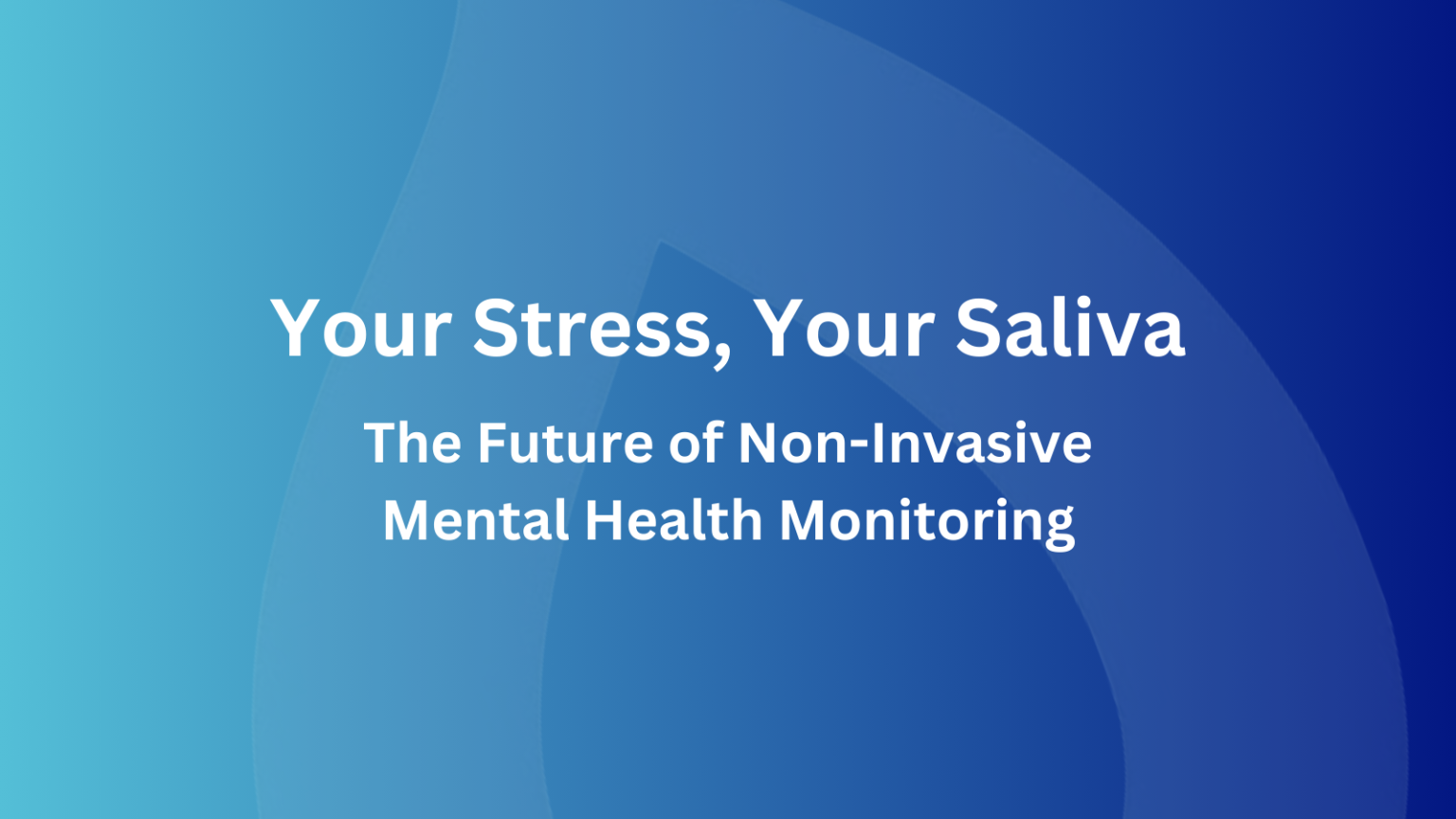 Your Stress, Your Saliva

The Future of Non-Invasive Mental Health Monitoring